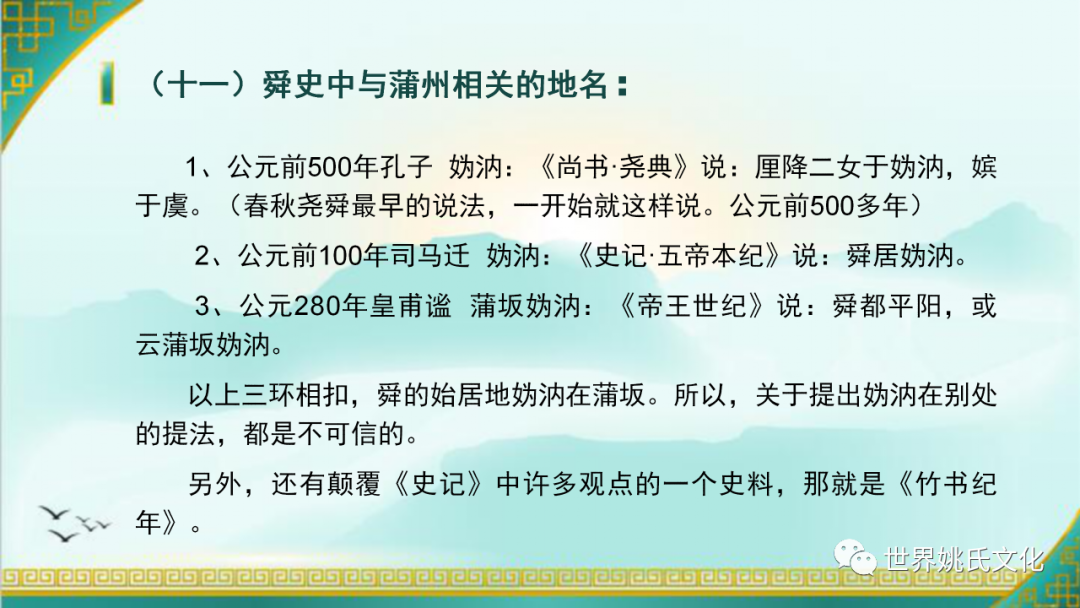 （十一）舜史中与蒲州相关的地名：

1、公元前500年孔子 妫汭：《尚书·尧典》说：厘降二女于妫汭，嫔于虞。（春秋尧舜最早的说法，一开始就这样说。公元前500多年）

2、公元前100年司马迁 妫汭：《史记·五帝本纪》说：舜居妫汭。

3、公元280年皇甫谧 蒲坂妫汭：《帝王世纪》说：舜都平阳，或云蒲坂妫汭。

以上三环相扣，舜的始居地妫汭在蒲坂。所以，关于提出妫汭在别处的提法，都是不可信的。

另外，还有颠覆《史记》中许多观点的一个史料，那就是《竹书纪年》。

世界姚氏文化